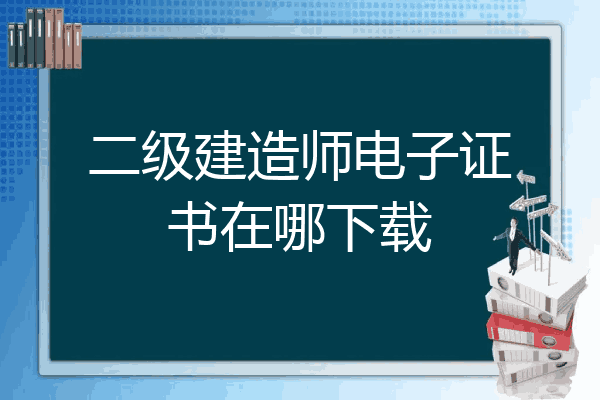 二级建造师电子证书在哪下载